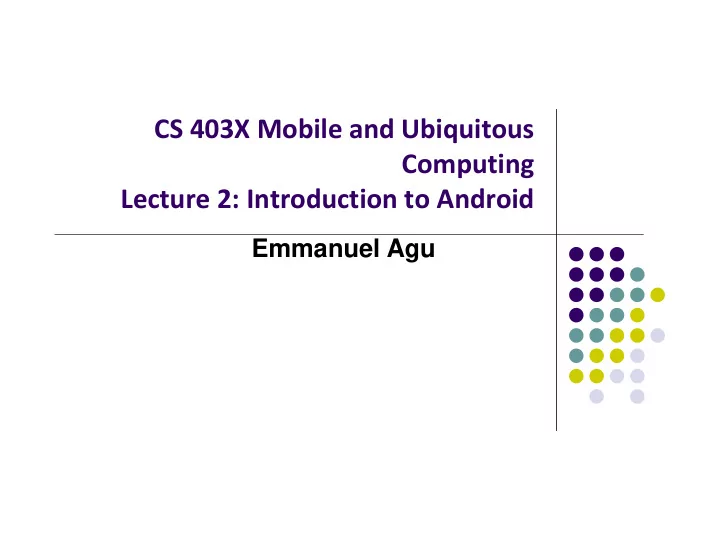 CS 403X Mobile and Ubiquitous Computing
Lecture 2: Introduction to Android

Emmanuel Agu